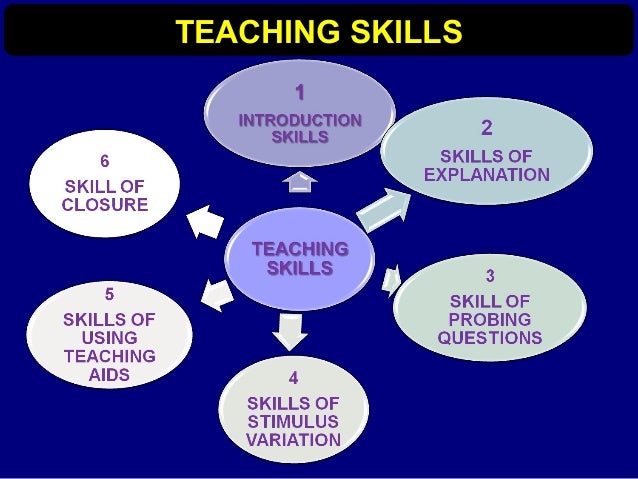 TEACHING SKILLS

TEACHING SKILLS

1
INTRODUCTION SKILLS

2
SKILLS OF EXPLANATION

3
SKILL OF PROBING QUESTIONS

4
SKILLS OF STIMULUS VARIATION

5
SKILLS OF USING TEACHING AIDS

6
SKILL OF CLOSURE